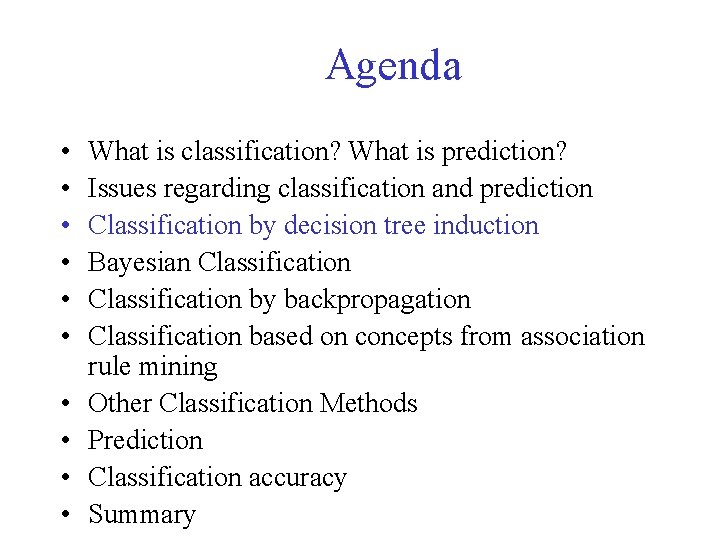 Agenda

• What is classification? What is prediction?
• Issues regarding classification and prediction
• Classification by decision tree induction
• Bayesian Classification
• Classification by backpropagation
• Classification based on concepts from association rule mining
• Other Classification Methods
• Prediction
• Classification accuracy
• Summary